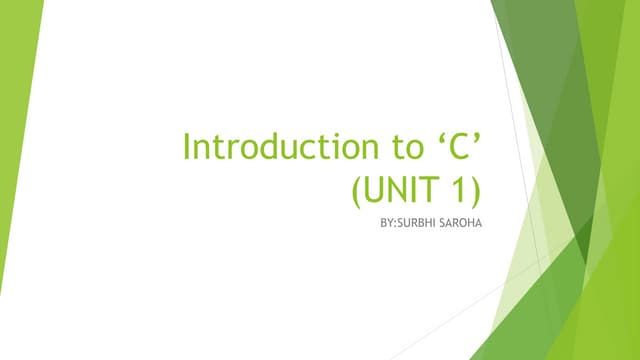 Introduction to ‘C’
(UNIT 1)

BY:SURBHI SAROHA